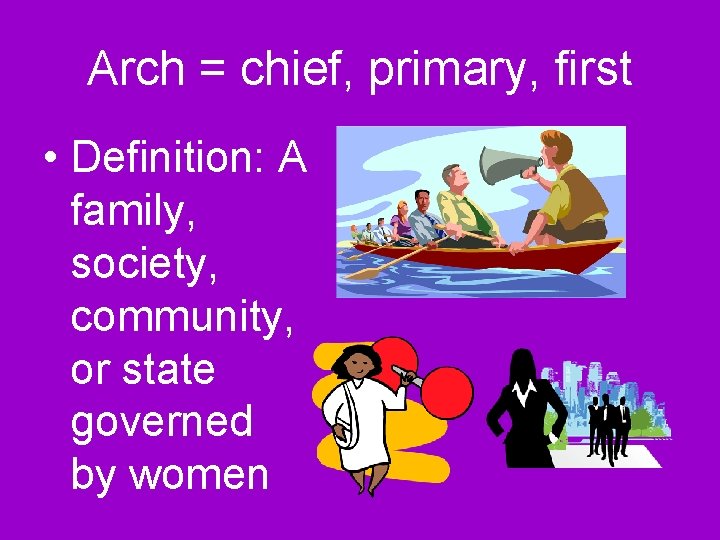 Arch = chief, primary, first

• Definition: A family, society, community, or state governed by women